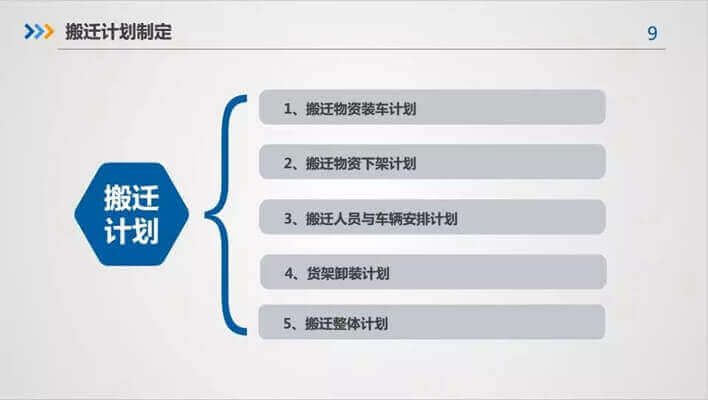 搬迁计划制定

9

搬迁计划

1、搬迁物资装车计划

2、搬迁物资下架计划

3、搬迁人员与车辆安排计划

4、货架卸装计划

5、搬迁整体计划